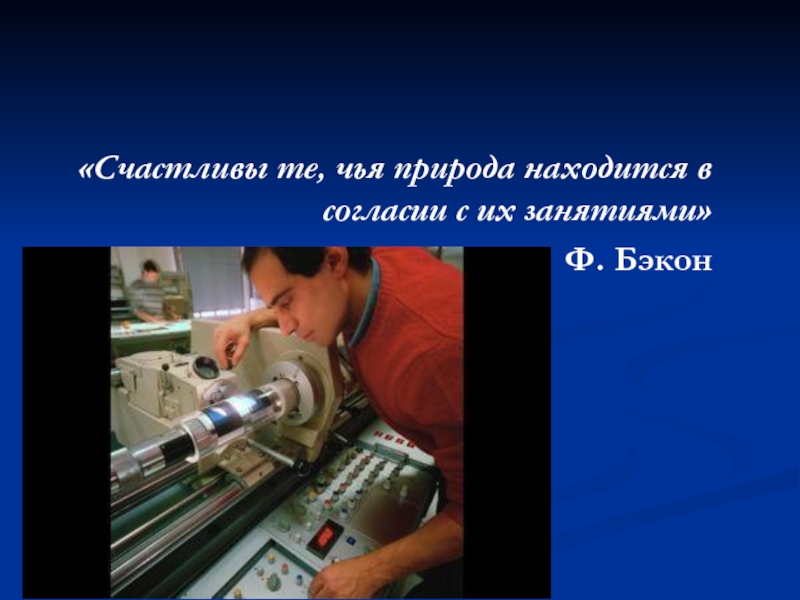 «Счастливы те, чья природа находится в согласии с их занятиями»

Ф. Бэкон